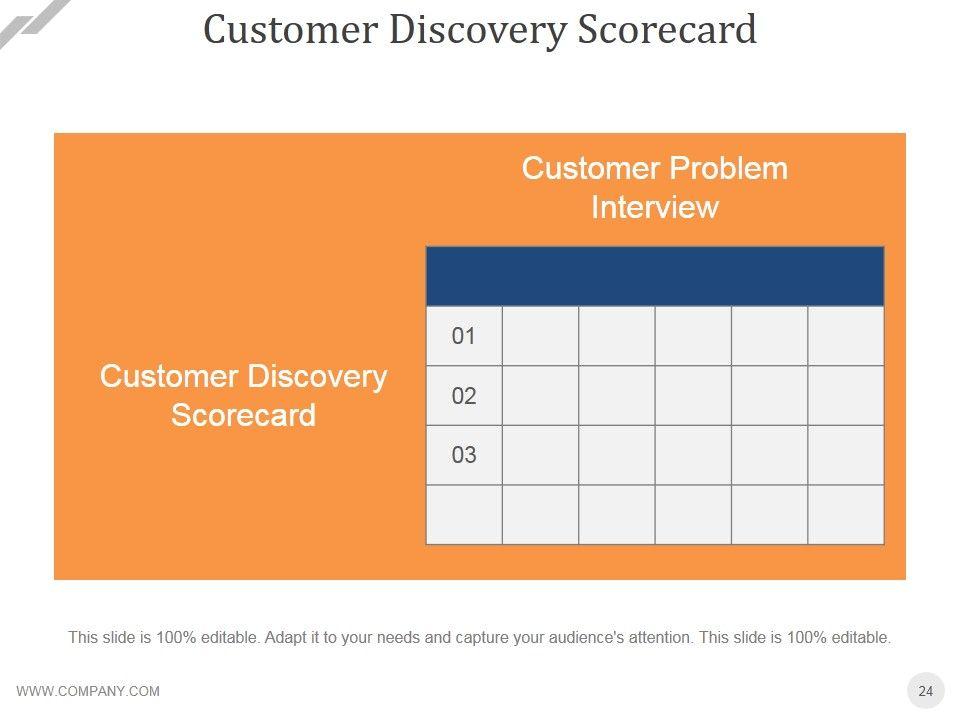 Customer Discovery Scorecard

Customer Discovery Scorecard

Customer Problem Interview

| | | | | | |
|---|---|---|---|---|---|
| 01 | | | | | |
| 02 | | | | | |
| 03 | | | | | |
| | | | | | |

This slide is 100% editable. Adapt it to your needs and capture your audience's attention. This slide is 100% editable.

WWW.COMPANY.COM

24